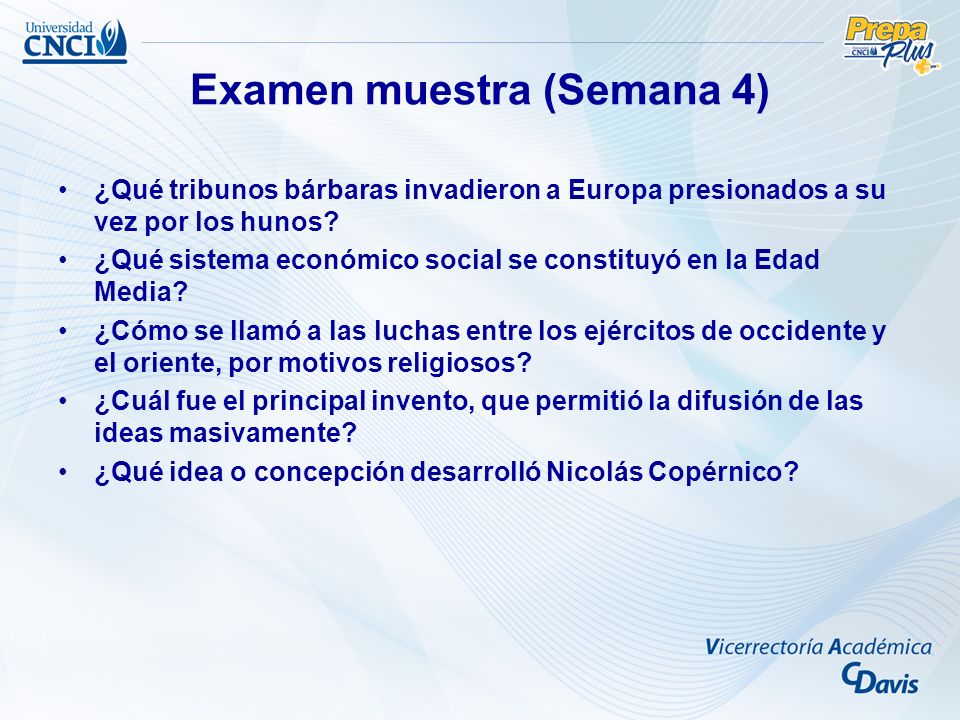 Universidad CNCI

Prepa Plus CNCI

Examen muestra (Semana 4)

• ¿Qué tribunos bárbaras invadieron a Europa presionados a su vez por los hunos?
• ¿Qué sistema económico social se constituyó en la Edad Media?
• ¿Cómo se llamó a las luchas entre los ejércitos de occidente y el oriente, por motivos religiosos?
• ¿Cuál fue el principal invento, que permitió la difusión de las ideas masivamente?
• ¿Qué idea o concepción desarrolló Nicolás Copérnico?

Vicerrectoría Académica
CDavis